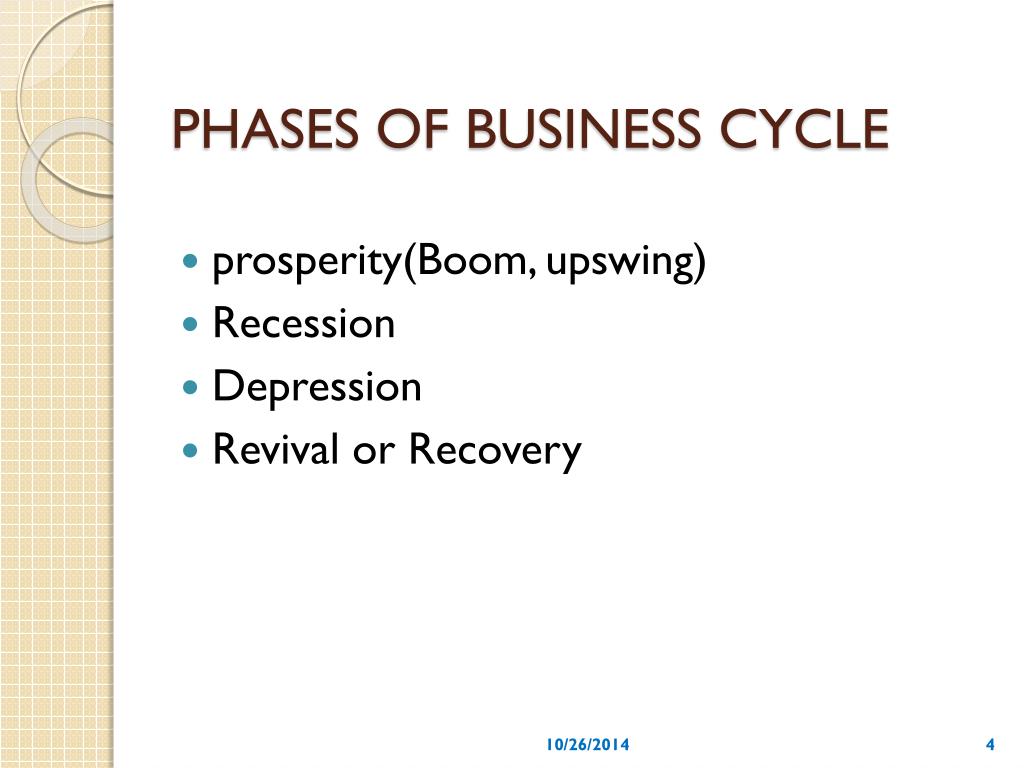 PHASES OF BUSINESS CYCLE

- prosperity(Boom, upswing)
- Recession
- Depression
- Revival or Recovery

10/26/2014

4